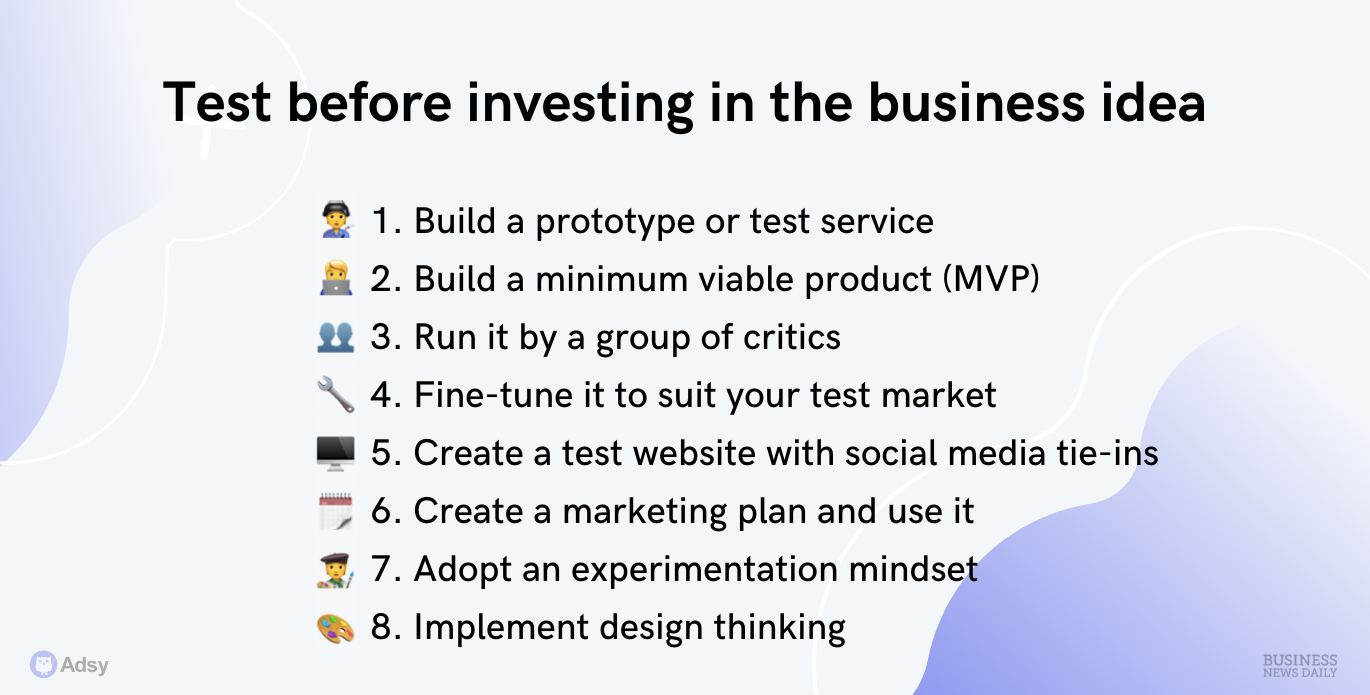 Test before investing in the business idea

1. Build a prototype or test service
2. Build a minimum viable product (MVP)
3. Run it by a group of critics
4. Fine-tune it to suit your test market
5. Create a test website with social media tie-ins
6. Create a marketing plan and use it
7. Adopt an experimentation mindset
8. Implement design thinking

Adsy

BUSINESS NEWS DAILY